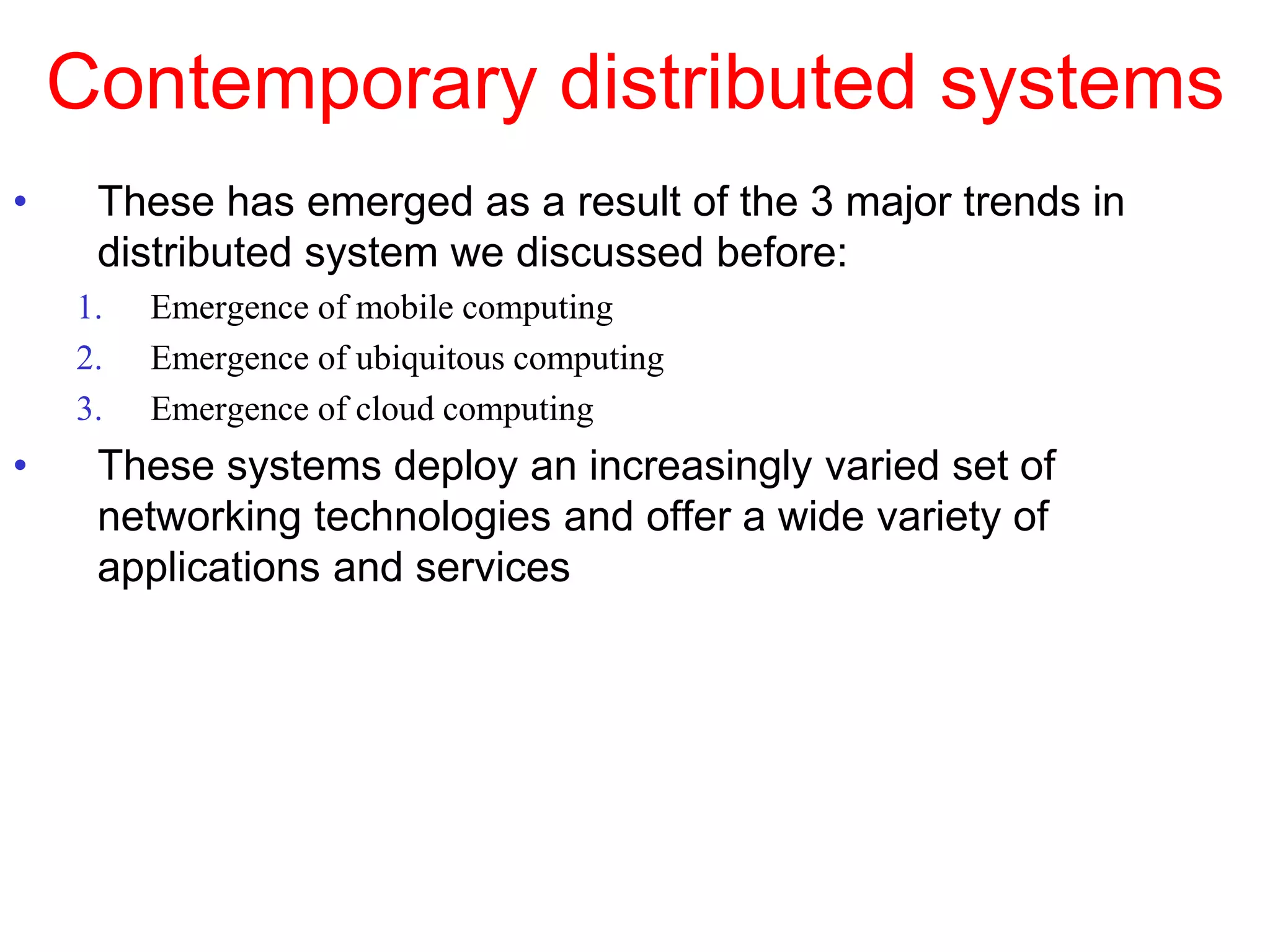 Contemporary distributed systems

• These has emerged as a result of the 3 major trends in distributed system we discussed before:

1. Emergence of mobile computing
2. Emergence of ubiquitous computing
3. Emergence of cloud computing

• These systems deploy an increasingly varied set of networking technologies and offer a wide variety of applications and services